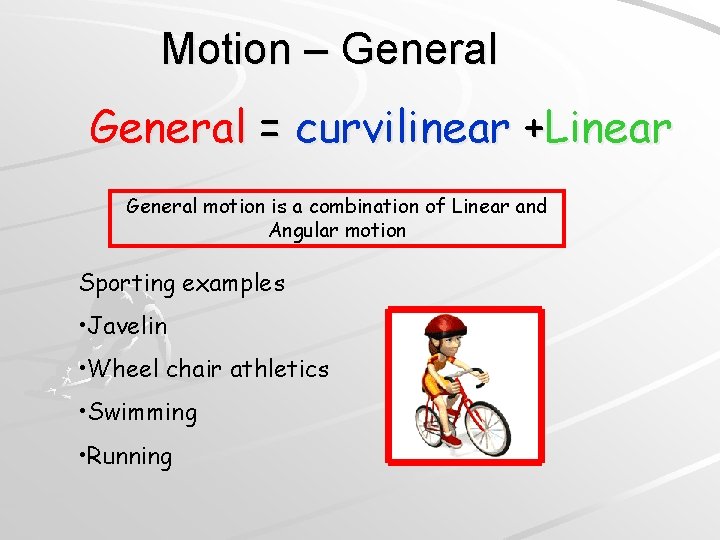 Motion – General

General = curvilinear +Linear

General motion is a combination of Linear and Angular motion

Sporting examples

•Javelin

•Wheel chair athletics

•Swimming

•Running